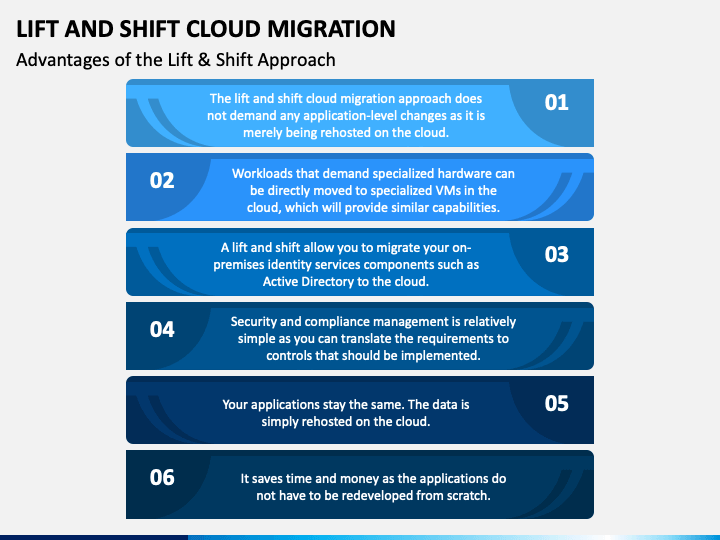 LIFT AND SHIFT CLOUD MIGRATION

Advantages of the Lift & Shift Approach

The lift and shift cloud migration approach does not demand any application-level changes as it is merely being rehosted on the cloud.

01

02

Workloads that demand specialized hardware can be directly moved to specialized VMs in the cloud, which will provide similar capabilities.

A lift and shift allow you to migrate your on-premises identity services components such as Active Directory to the cloud.

03

04

Security and compliance management is relatively simple as you can translate the requirements to controls that should be implemented.

Your applications stay the same. The data is simply rehosted on the cloud.

05

06

It saves time and money as the applications do not have to be redeveloped from scratch.